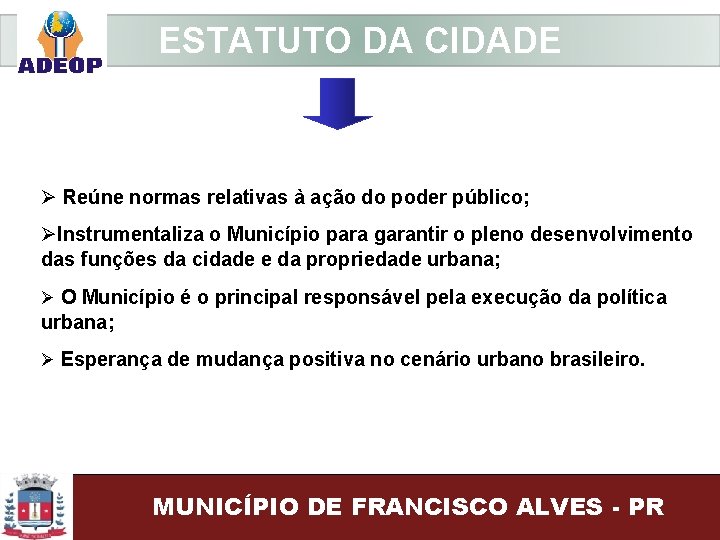 ADEOP

ESTATUTO DA CIDADE

➢ Reúne normas relativas à ação do poder público;

➢Instrumentaliza o Município para garantir o pleno desenvolvimento das funções da cidade e da propriedade urbana;

➢ O Município é o principal responsável pela execução da política urbana;

➢ Esperança de mudança positiva no cenário urbano brasileiro.

MUNICÍPIO DE FRANCISCO ALVES - PR